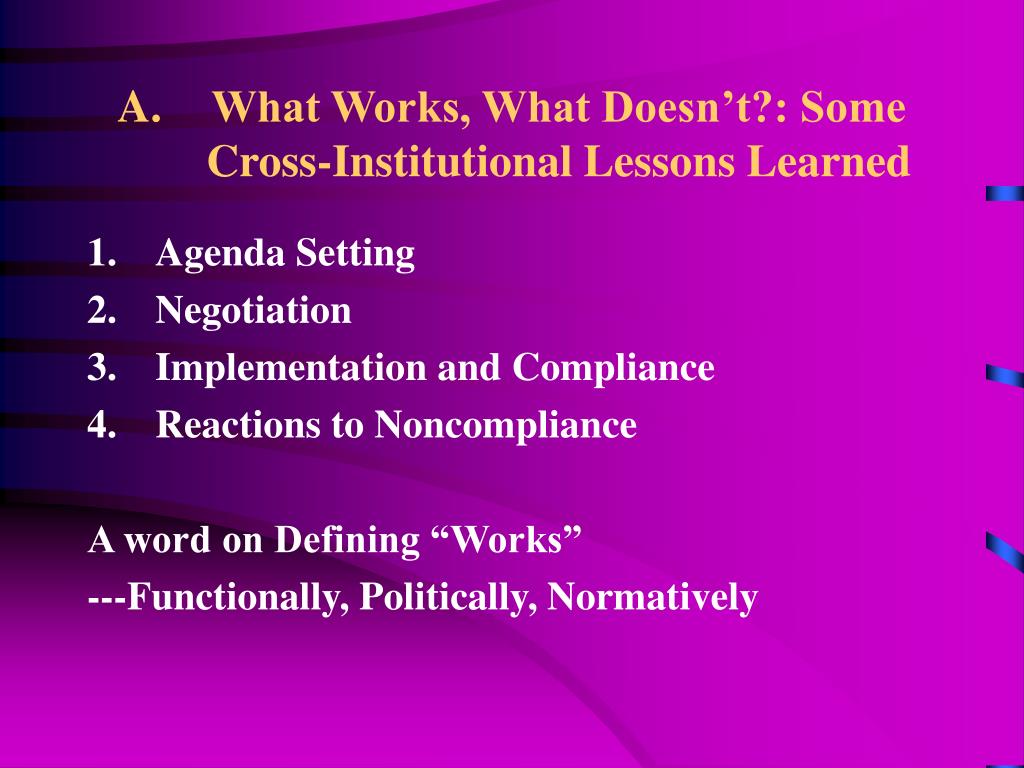 A. What Works, What Doesn’t?: Some Cross-Institutional Lessons Learned

1. Agenda Setting
2. Negotiation
3. Implementation and Compliance
4. Reactions to Noncompliance

A word on Defining “Works”
---Functionally, Politically, Normatively